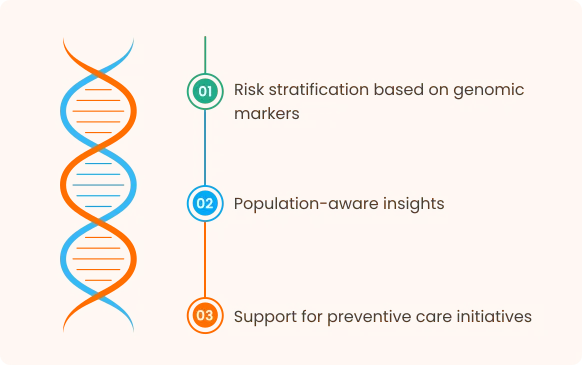 01 Risk stratification based on genomic markers

02 Population-aware insights

03 Support for preventive care initiatives